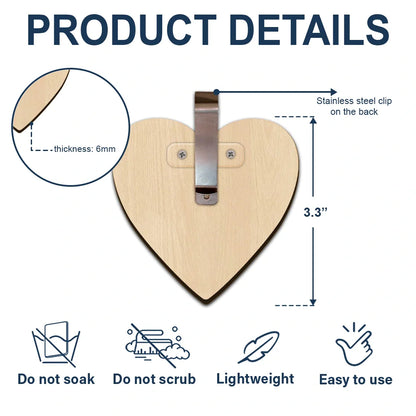 PRODUCT DETAILS

thickness: 6mm

Stainless steel clip on the back

3.3”

Do not soak

Do not scrub

Lightweight

Easy to use